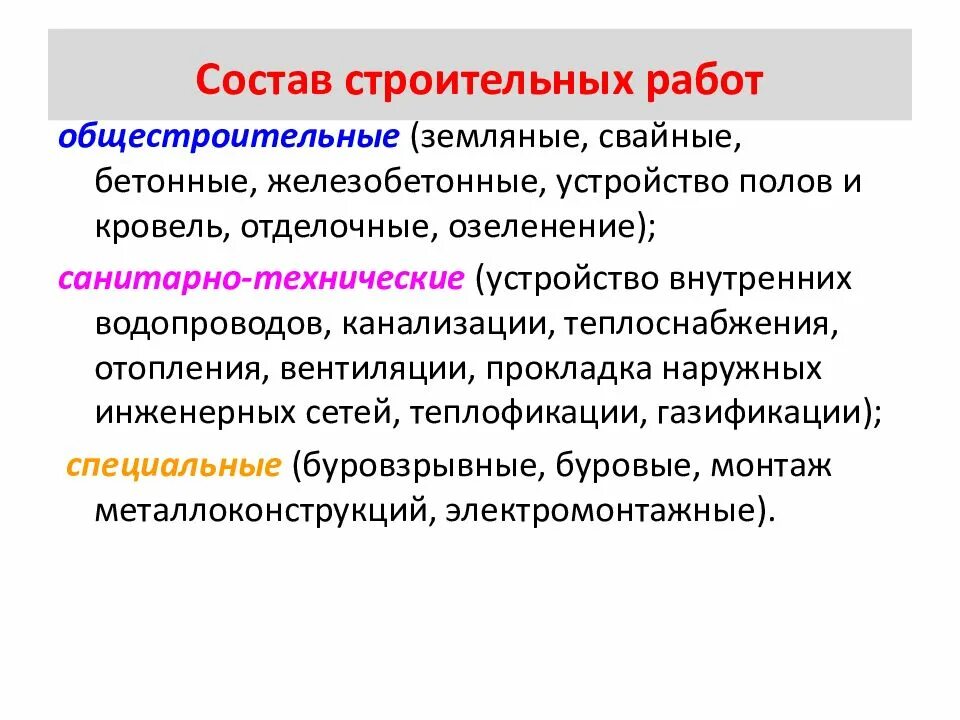 Состав строительных работ

общестроительные (земляные, свайные, бетонные, железобетонные, устройство полов и кровель, отделочные, озеленение);

санитарно-технические (устройство внутренних водопроводов, канализации, теплоснабжения, отопления, вентиляции, прокладка наружных инженерных сетей, теплофикации, газификации);

специальные (буровзрывные, буровые, монтаж металлоконструкций, электромонтажные).